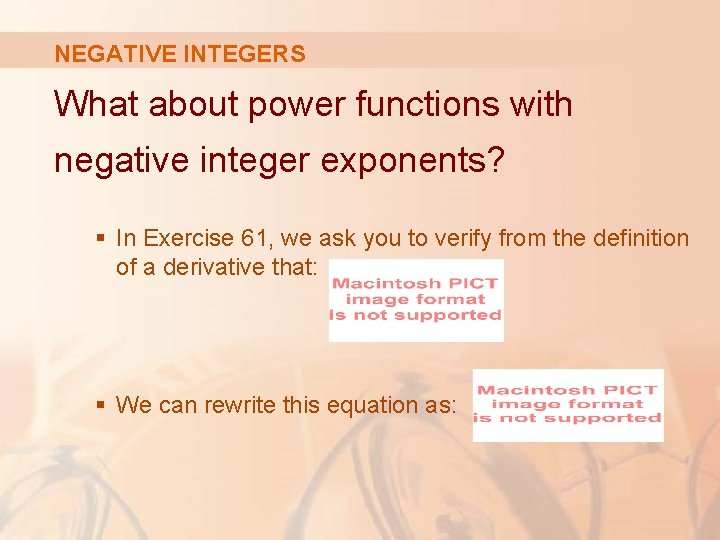 NEGATIVE INTEGERS

What about power functions with negative integer exponents?

▪ In Exercise 61, we ask you to verify from the definition of a derivative that:

Macintosh PICT image format is not supported

▪ We can rewrite this equation as:

Macintosh PICT image format is not supported